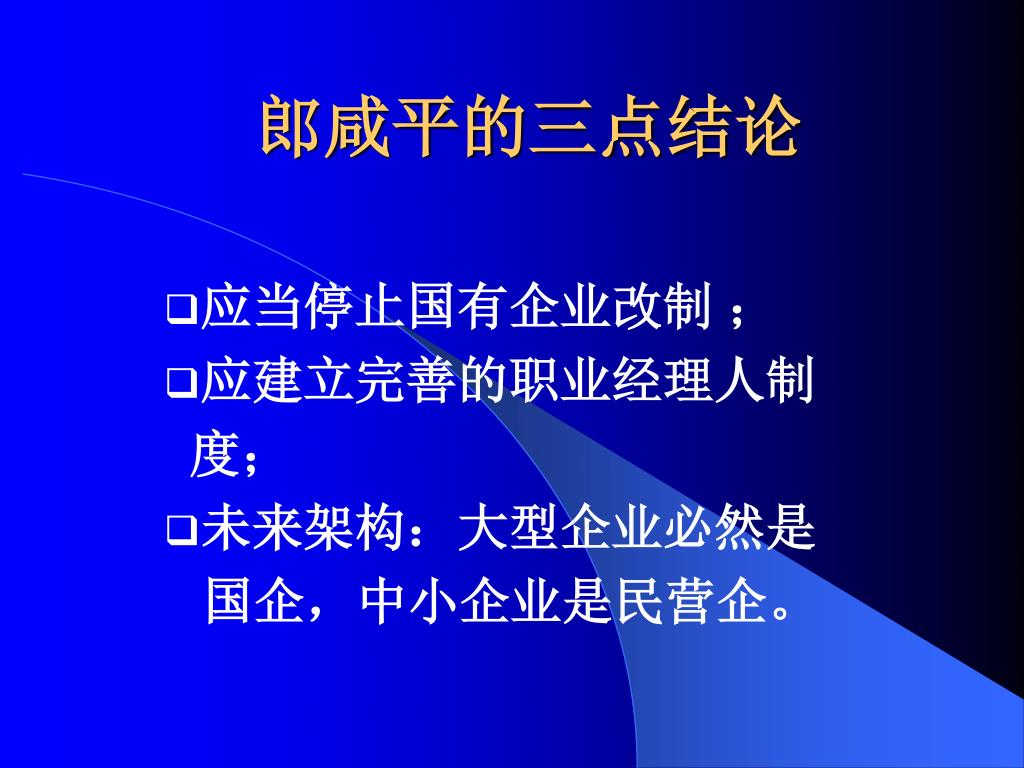 郎咸平的三点结论

❑应当停止国有企业改制 ;

❑应建立完善的职业经理人制度；

❑未来架构：大型企业必然是国企，中小企业是民营企。